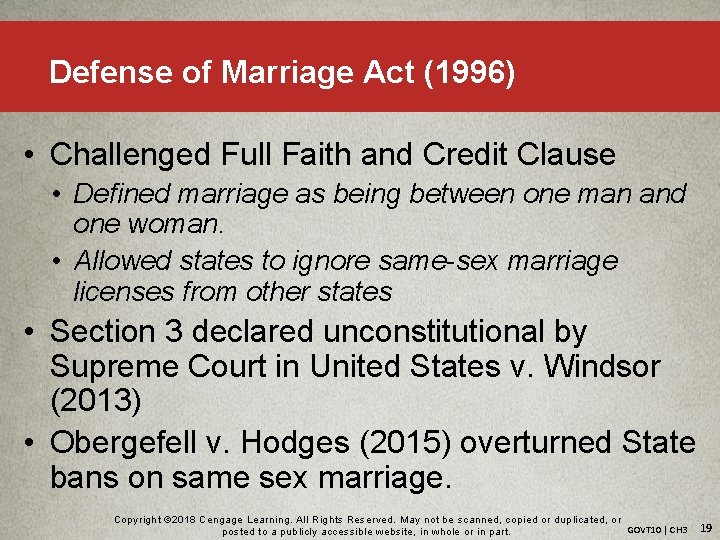 Defense of Marriage Act (1996)

• Challenged Full Faith and Credit Clause
• Defined marriage as being between one man and one woman.
• Allowed states to ignore same-sex marriage licenses from other states
• Section 3 declared unconstitutional by Supreme Court in United States v. Windsor (2013)
• Obergefell v. Hodges (2015) overturned State bans on same sex marriage.

Copyright ©2018 Cengage Learning. All Rights Reserved. May not be scanned, copied or duplicated, or posted to a publicly accessible website, in whole or in part.

GOVT10 | CH3 19